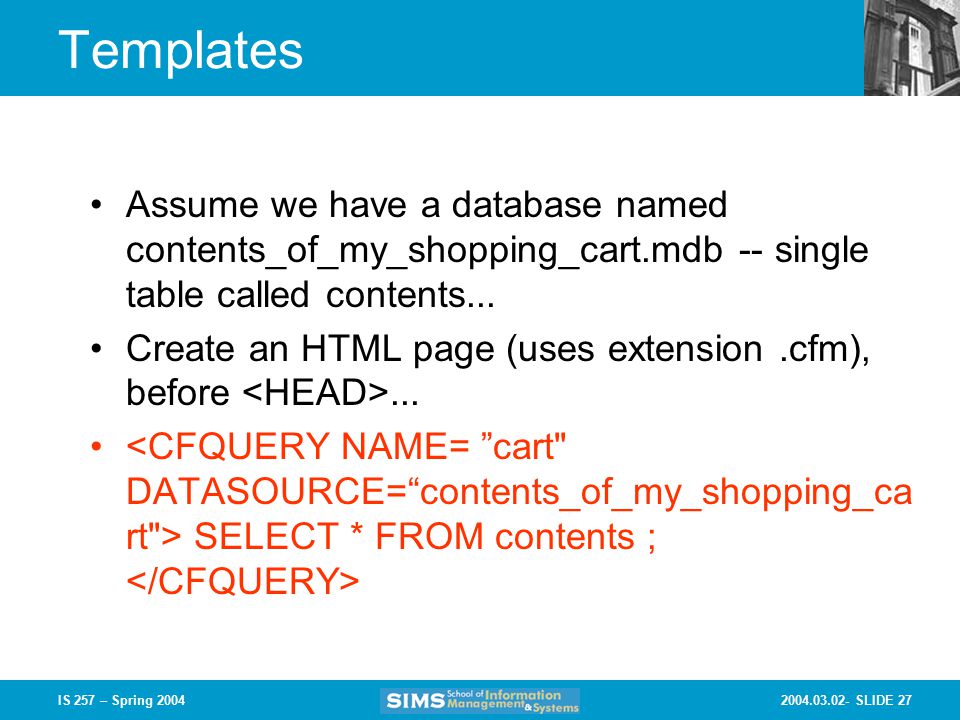 Templates

• Assume we have a database named contents_of_my_shopping_cart.mdb -- single table called contents...

• Create an HTML page (uses extension .cfm), before <HEAD>...

• <CFQUERY NAME= ”cart" DATASOURCE=“contents_of_my_shopping_cart"> SELECT * FROM contents ; </CFQUERY>

IS 257 – Spring 2004

SIMS School of Information Management & Systems

2004.03.02- SLIDE 27